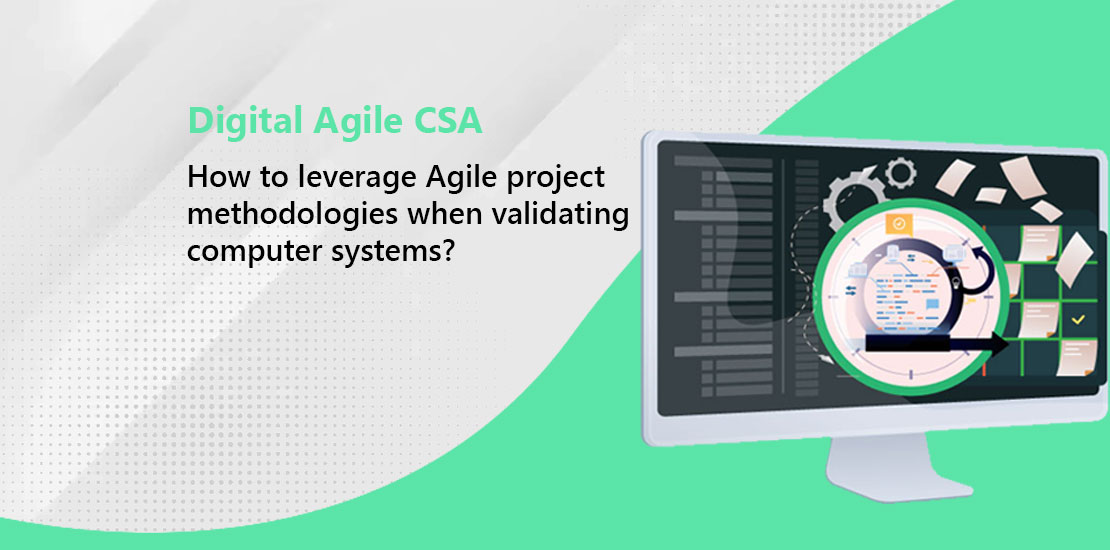 Digital Agile CSA

How to leverage Agile project methodologies when validating computer systems?